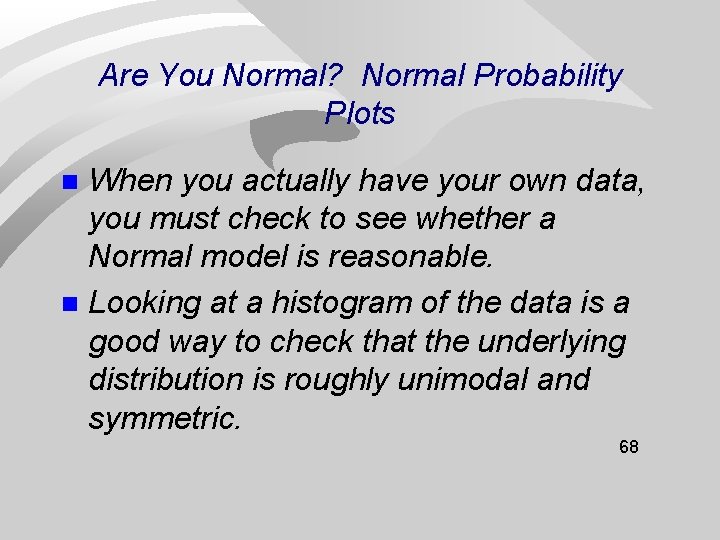 Are You Normal? Normal Probability Plots

When you actually have your own data, you must check to see whether a Normal model is reasonable.

Looking at a histogram of the data is a good way to check that the underlying distribution is roughly unimodal and symmetric.

68